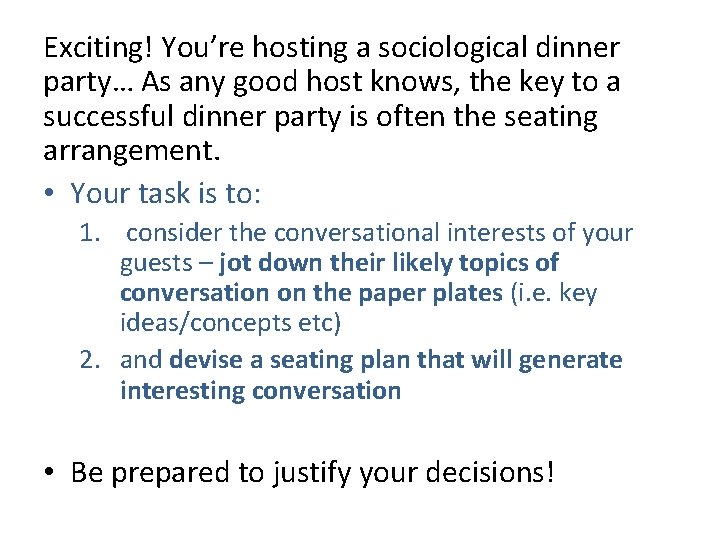 Exciting! You’re hosting a sociological dinner party… As any good host knows, the key to a successful dinner party is often the seating arrangement.

• Your task is to:
1. consider the conversational interests of your guests – jot down their likely topics of conversation on the paper plates (i.e. key ideas/concepts etc)
2. and devise a seating plan that will generate interesting conversation

• Be prepared to justify your decisions!